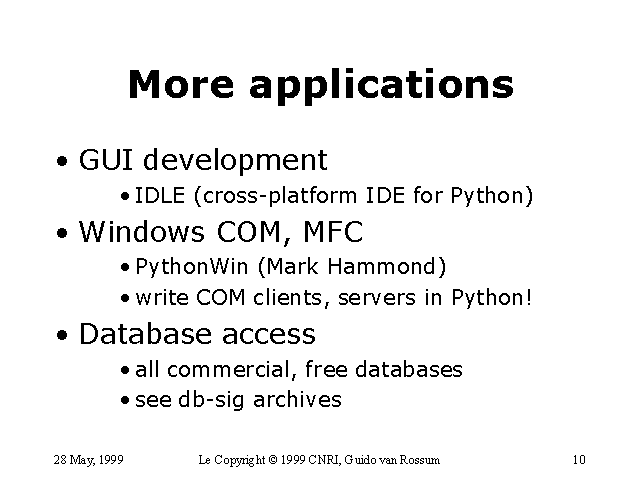 More applications

• GUI development
  • IDLE (cross-platform IDE for Python)
• Windows COM, MFC
  • PythonWin (Mark Hammond)
  • write COM clients, servers in Python!
• Database access
  • all commercial, free databases
  • see db-sig archives

28 May, 1999 Le Copyright © 1999 CNRI, Guido van Rossum 10